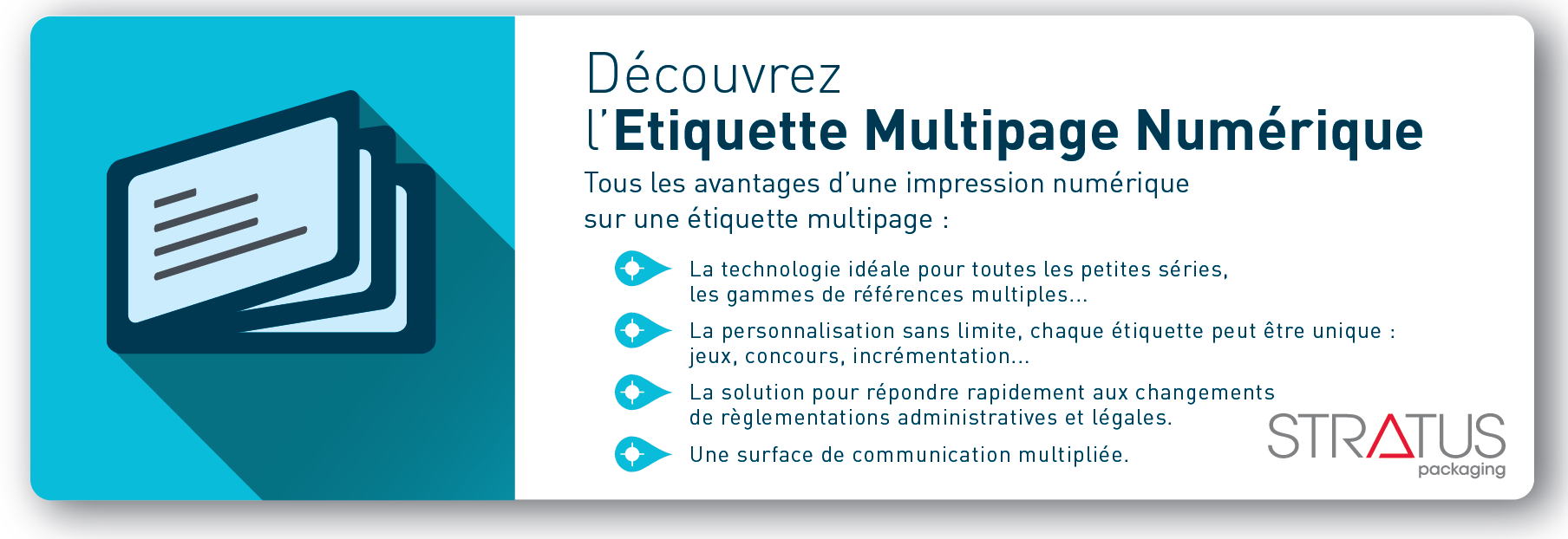 Découvrez
l'Etiquette Multipage Numérique

Tous les avantages d'une impression numérique sur une étiquette multipage :

La technologie idéale pour toutes les petites séries, les gammes de références multiples...

La personnalisation sans limite, chaque étiquette peut être unique : jeux, concours, incrémentation...

La solution pour répondre rapidement aux changements de règlementations administratives et légales.

Une surface de communication multipliée.

STRATUS
packaging